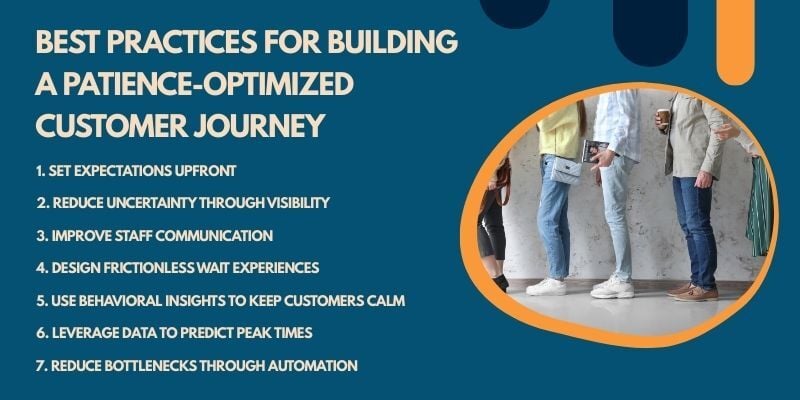 BEST PRACTICES FOR BUILDING A PATIENCE-OPTIMIZED CUSTOMER JOURNEY

1. SET EXPECTATIONS UPFRONT

2. REDUCE UNCERTAINTY THROUGH VISIBILITY

3. IMPROVE STAFF COMMUNICATION

4. DESIGN FRICTIONLESS WAIT EXPERIENCES

5. USE BEHAVIORAL INSIGHTS TO KEEP CUSTOMERS CALM

6. LEVERAGE DATA TO PREDICT PEAK TIMES

7. REDUCE BOTTLENECKS THROUGH AUTOMATION